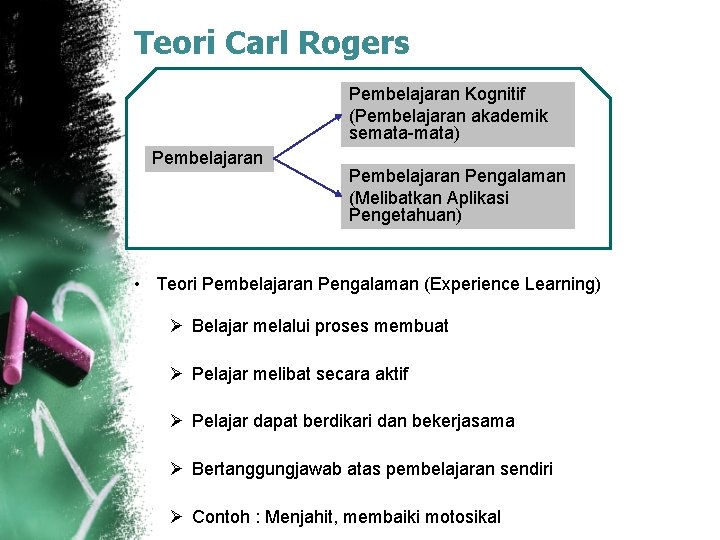 Teori Carl Rogers

Pembelajaran

Pembelajaran Kognitif (Pembelajaran akademik semata-mata)

Pembelajaran Pengalaman (Melibatkan Aplikasi Pengetahuan)

• Teori Pembelajaran Pengalaman (Experience Learning)

➢ Belajar melalui proses membuat

➢ Pelajar melibat secara aktif

➢ Pelajar dapat berdikari dan bekerjasama

➢ Bertanggungjawab atas pembelajaran sendiri

➢ Contoh : Menjahit, membaiki motosikal